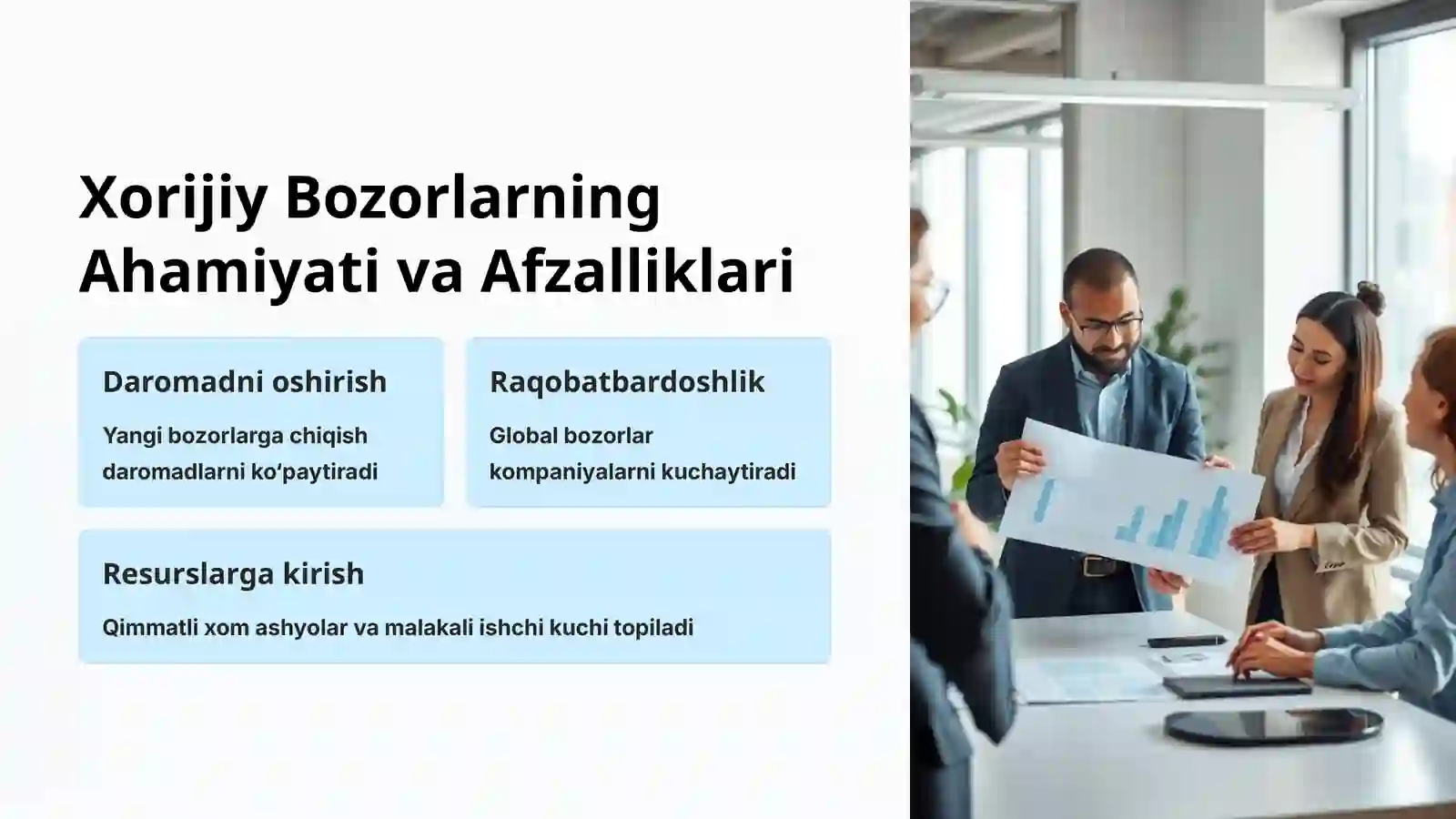 Xorijiy Bozorlarning Ahamiyati va Afzalliklari

Daromadni oshirish

Yangi bozorlarga chiqish daromadlarni ko‘paytiradi

Raqobatbardoshlik

Global bozorlar kompaniyalarni kuchaytiradi

Resurslarga kirish

Qimmatli xom ashyolar va malakali ishchi kuchi topiladi